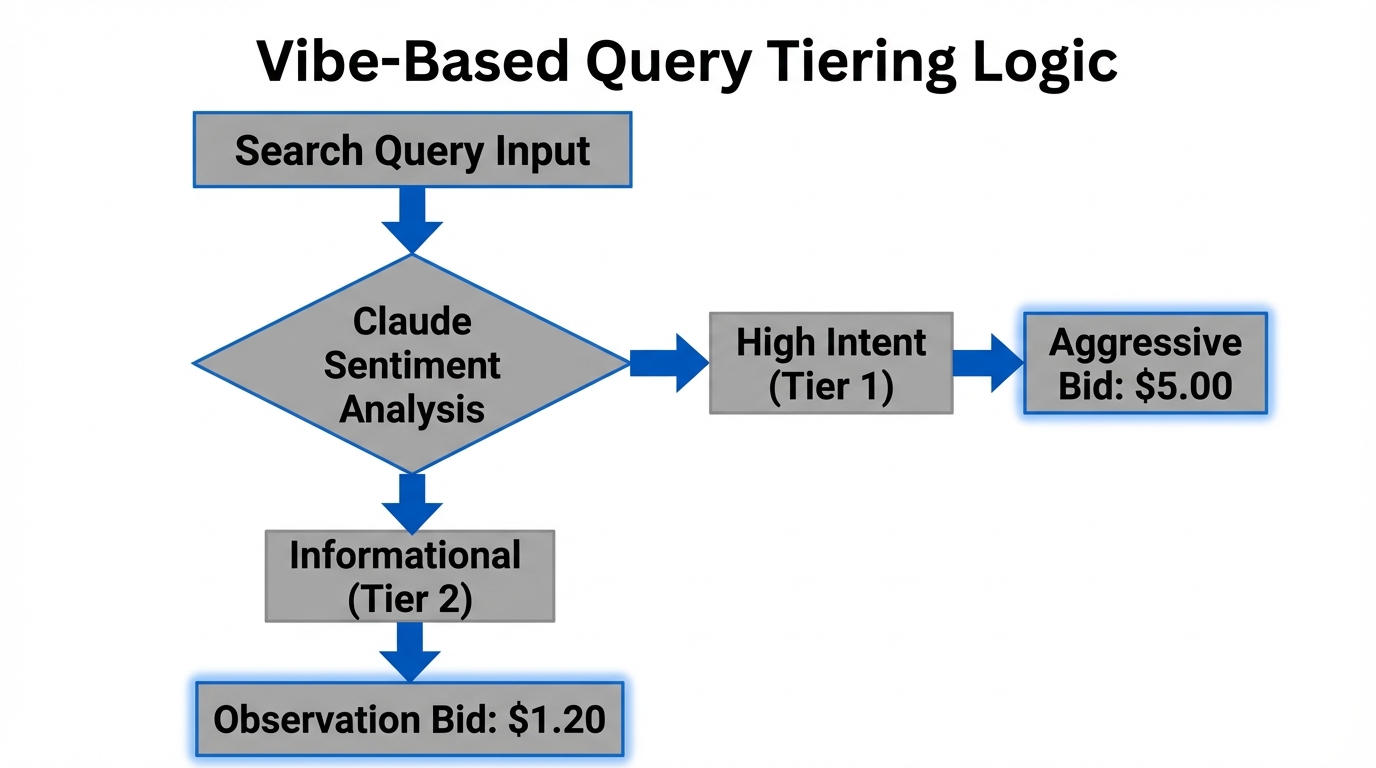 Vibe-Based Query Tiering Logic

Search Query Input

Claude Sentiment Analysis

High Intent (Tier 1)

Aggressive Bid: \$5.00

Informational (Tier 2)

Observation Bid: \$1.20